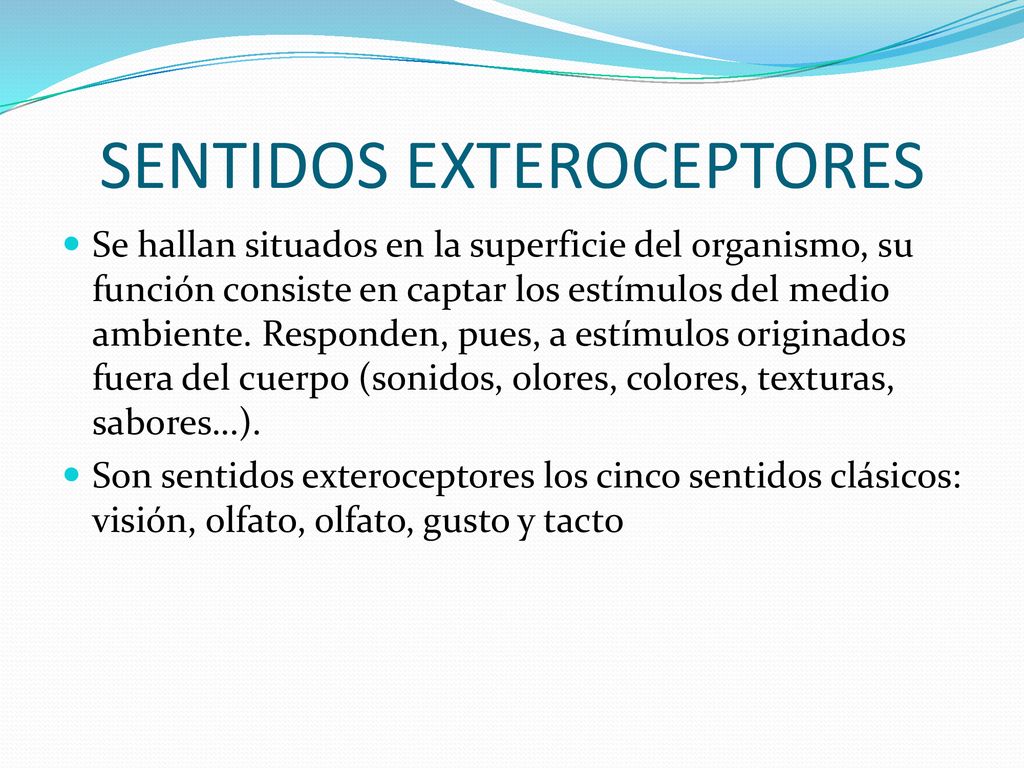 SENTIDOS EXTEROCEPTORES

Se hallan situados en la superficie del organismo, su función consiste en captar los estímulos del medio ambiente. Responden, pues, a estímulos originados fuera del cuerpo (sonidos, olores, colores, texturas, sabores…).

Son sentidos exteroceptores los cinco sentidos clásicos: visión, olfato, olfato, gusto y tacto